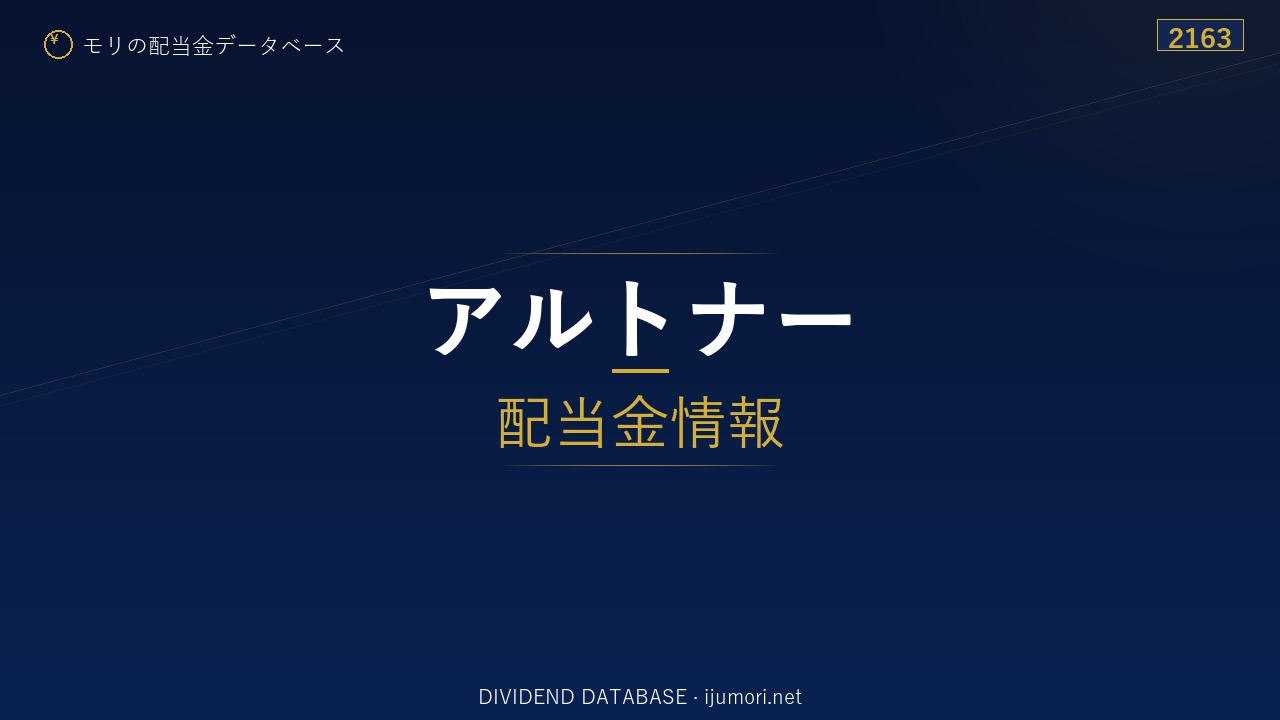 ¥ モリの配当金データベース

2163

アルトナー

配当金情報

DIVIDEND DATABASE · ijumori.net